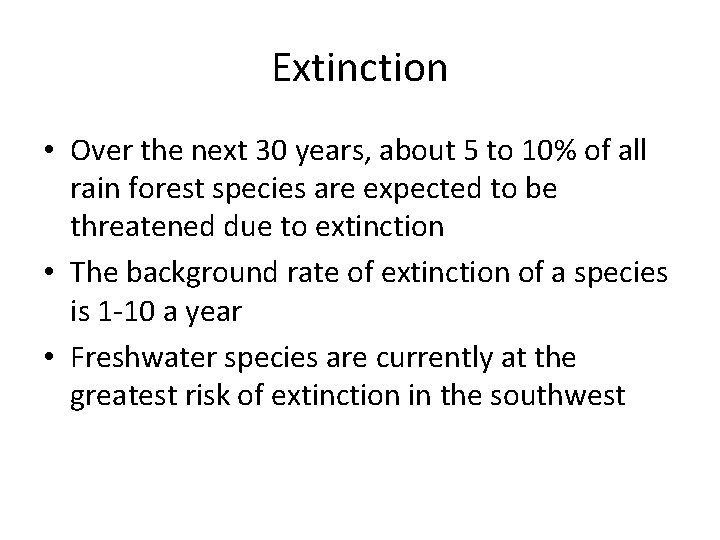 Extinction

• Over the next 30 years, about 5 to 10% of all rain forest species are expected to be threatened due to extinction

• The background rate of extinction of a species is 1-10 a year

• Freshwater species are currently at the greatest risk of extinction in the southwest